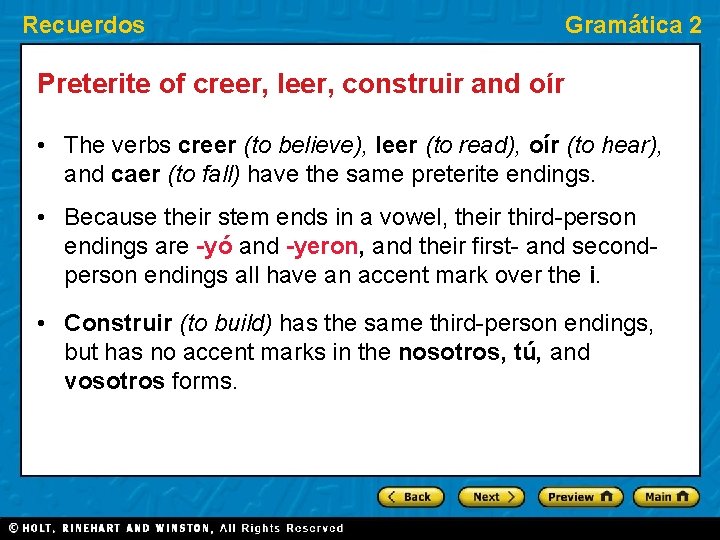 Recuerdos

Gramática 2

Preterite of creer, leer, construir and oír

• The verbs creer (to believe), leer (to read), oír (to hear), and caer (to fall) have the same preterite endings.

• Because their stem ends in a vowel, their third-person endings are -yó and -yeron, and their first- and second-person endings all have an accent mark over the i.

• Construir (to build) has the same third-person endings, but has no accent marks in the nosotros, tú, and vosotros forms.

Back

Next

Preview

Main

© HOLT, RINEHART AND WINSTON, All Rights Reserved